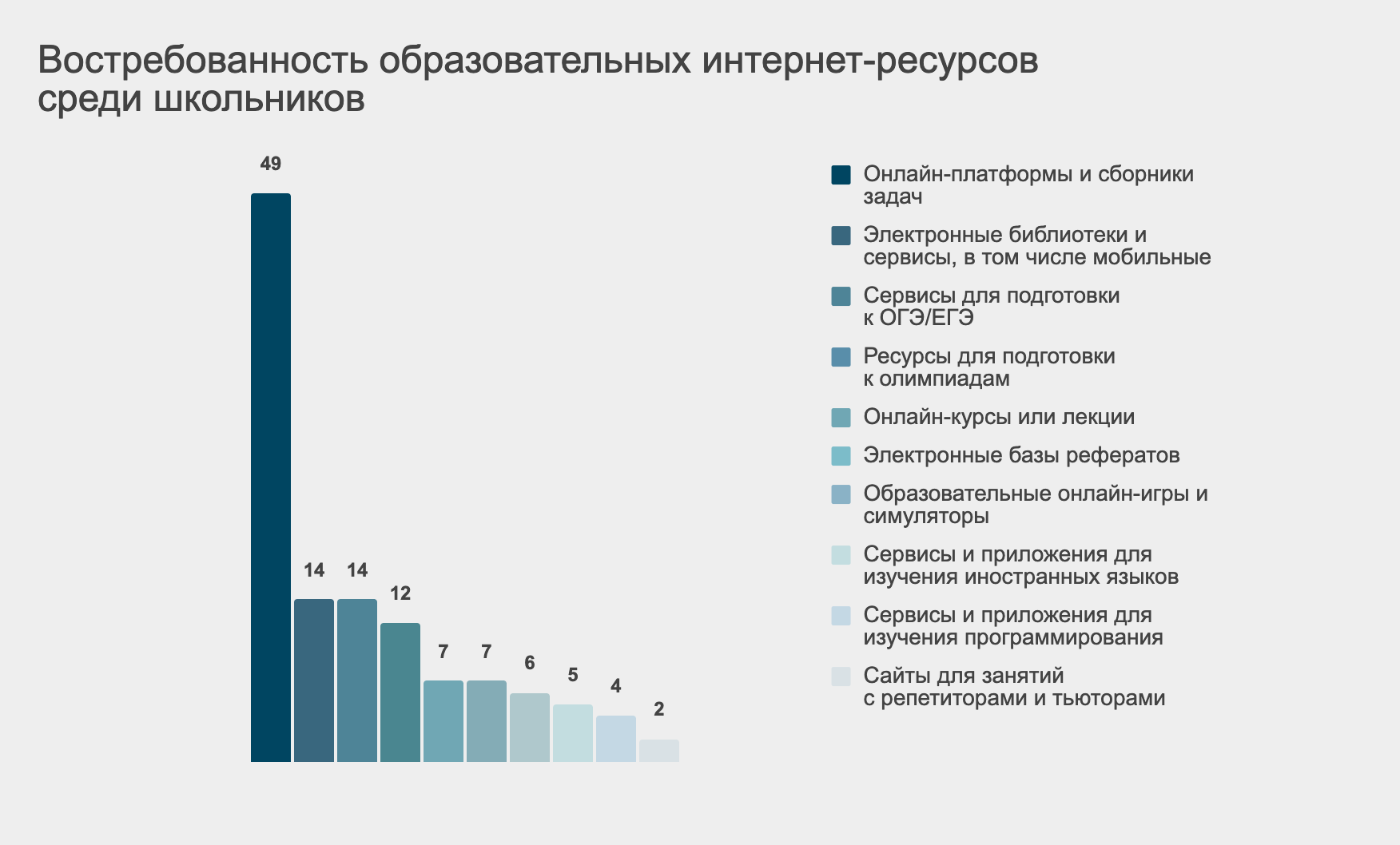 Востребованность образовательных интернет-ресурсов среди школьников

49

14 14

12

7 7

6

5

4

2

Онлайн-платформы и сборники задач

Электронные библиотеки и сервисы, в том числе мобильные

Сервисы для подготовки к ОГЭ/ЕГЭ

Ресурсы для подготовки к олимпиадам

Онлайн-курсы или лекции

Электронные базы рефератов

Образовательные онлайн-игры и симуляторы

Сервисы и приложения для изучения иностранных языков

Сервисы и приложения для изучения программирования

Сайты для занятий с репетиторами и тьюторами